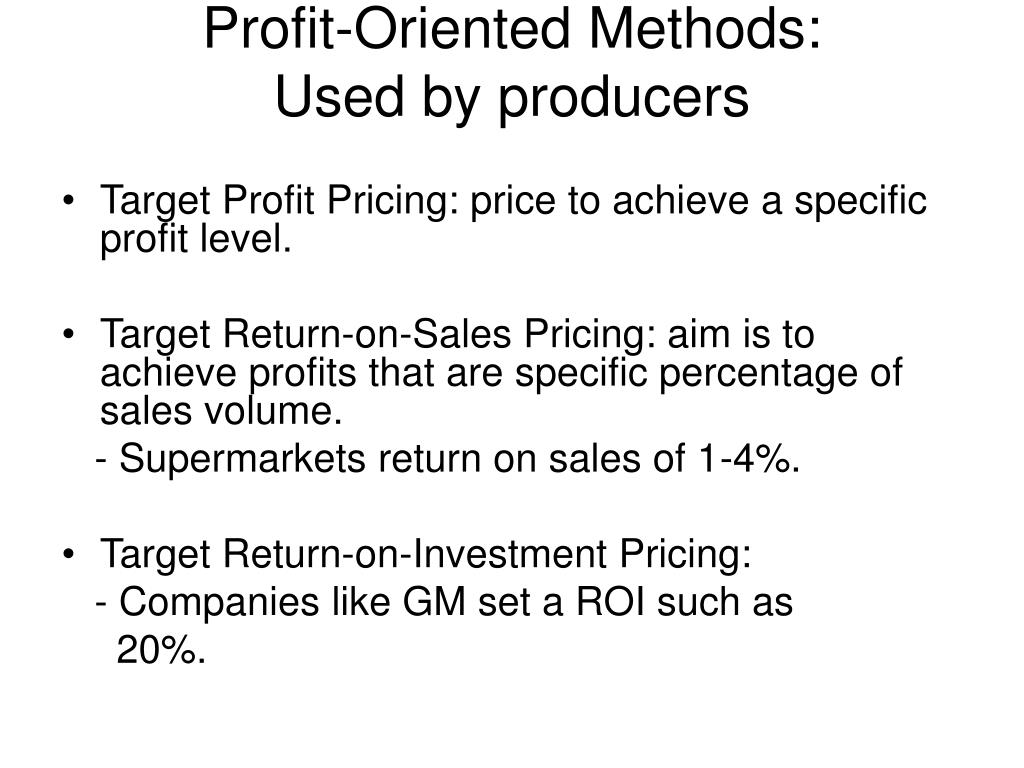 Profit-Oriented Methods:
Used by producers

• Target Profit Pricing: price to achieve a specific profit level.

• Target Return-on-Sales Pricing: aim is to achieve profits that are specific percentage of sales volume.
- Supermarkets return on sales of 1-4%.

• Target Return-on-Investment Pricing:
- Companies like GM set a ROI such as 20%.